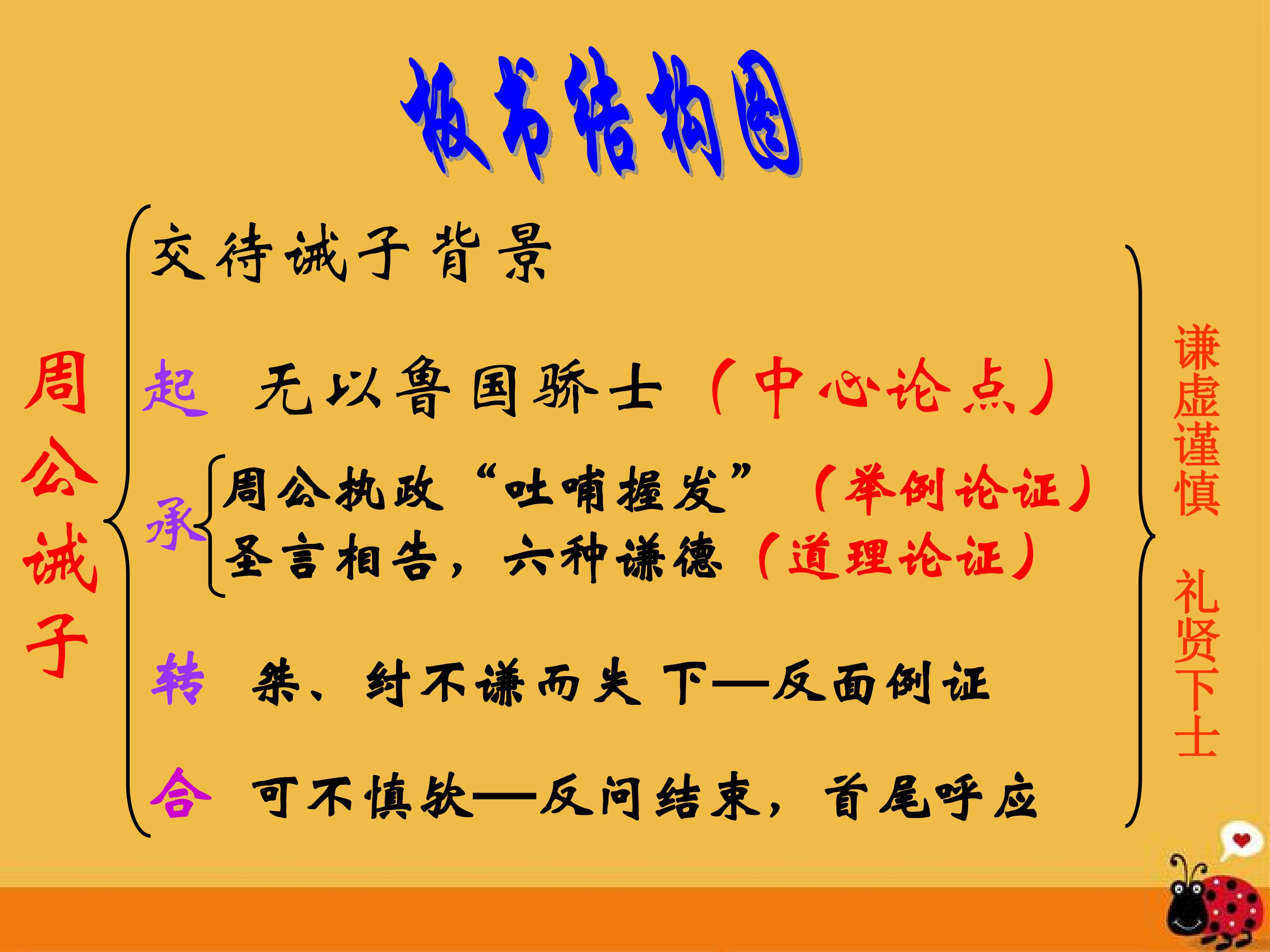 板书结构图

周公诫子

交待诫子背景

起 无以鲁国骄士（中心论点）

承 周公执政“吐哺握发”（举例论证）
圣言相告，六种谦德（道理论证）

转 桀、纣不谦而失下—反面例证

合 可不慎欤—反问结束，首尾呼应

谦虚谨慎 礼贤下士